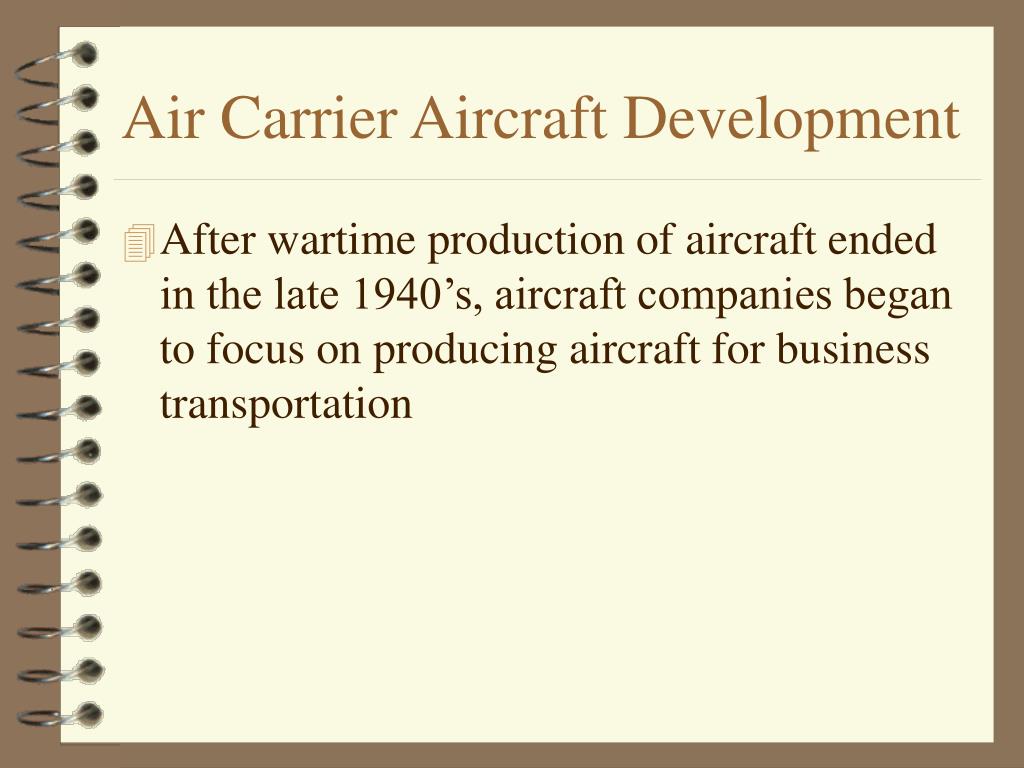 Air Carrier Aircraft Development

After wartime production of aircraft ended in the late 1940’s, aircraft companies began to focus on producing aircraft for business transportation